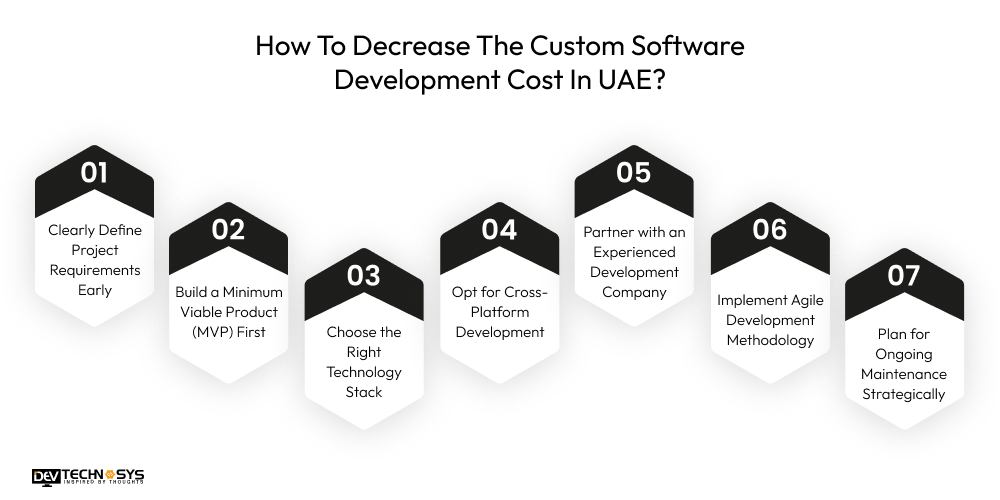 How To Decrease The Custom Software Development Cost In UAE?

01
Clearly Define Project Requirements Early

02
Build a Minimum Viable Product (MVP) First

03
Choose the Right Technology Stack

04
Opt for Cross-Platform Development

05
Partner with an Experienced Development Company

06
Implement Agile Development Methodology

07
Plan for Ongoing Maintenance Strategically

DEV TECHNOSYS
INSPIRED BY THOUGHTS